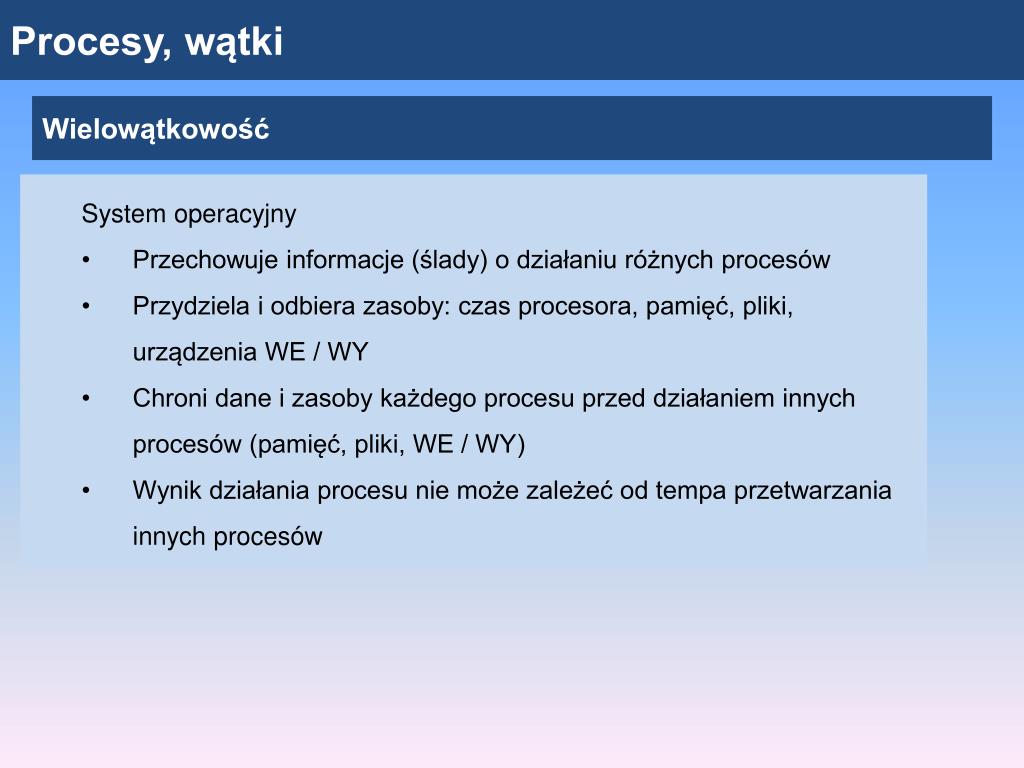 Procesy, wątki

Wielowątkowość

System operacyjny

• Przechowuje informacje (ślady) o działaniu różnych procesów

• Przydziela i odbiera zasoby: czas procesora, pamięć, pliki, urządzenia WE / WY

• Chroni dane i zasoby każdego procesu przed działaniem innych procesów (pamięć, pliki, WE / WY)

• Wynik działania procesu nie może zależeć od tempa przetwarzania innych procesów